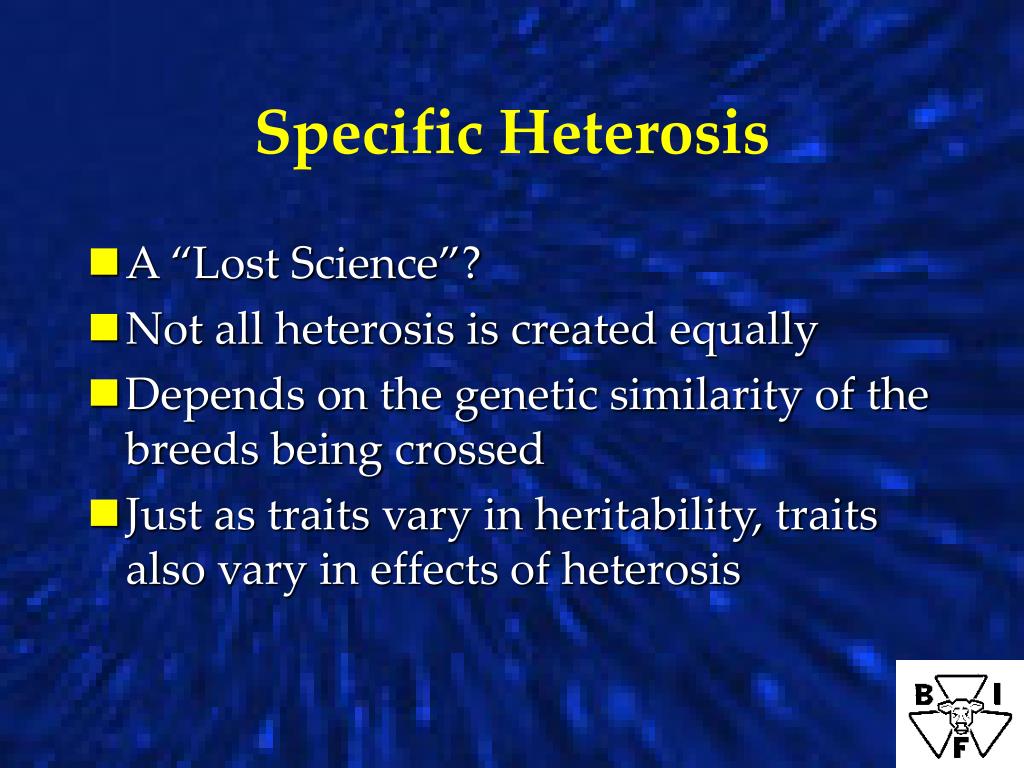 Specific Heterosis

A “Lost Science”?

Not all heterosis is created equally

Depends on the genetic similarity of the breeds being crossed

Just as traits vary in heritability, traits also vary in effects of heterosis

B I F